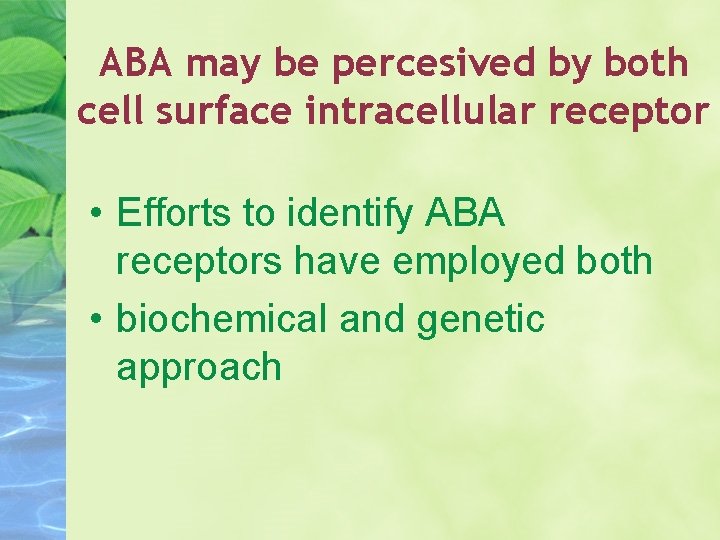 ABA may be percesived by both cell surface intracellular receptor

• Efforts to identify ABA receptors have employed both
• biochemical and genetic approach